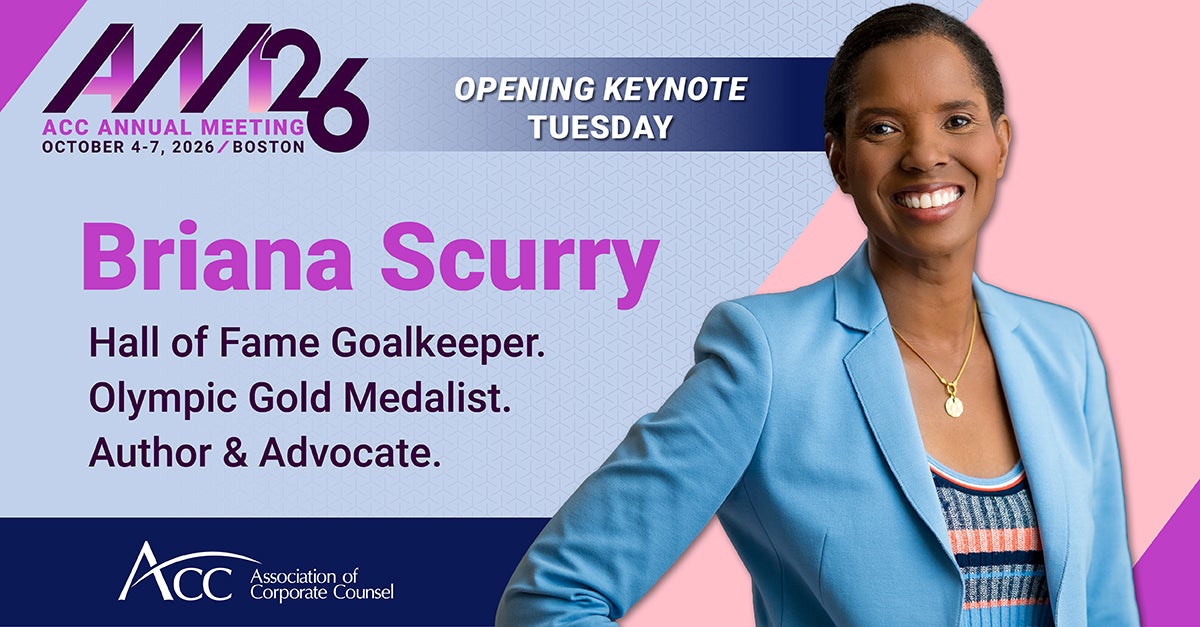 AM26
ACC ANNUAL MEETING
OCTOBER 4-7, 2026 / BOSTON

OPENING KEYNOTE
TUESDAY

Briana Scurry

Hall of Fame Goalkeeper.
Olympic Gold Medalist.
Author & Advocate.

ACC Association of Corporate Counsel